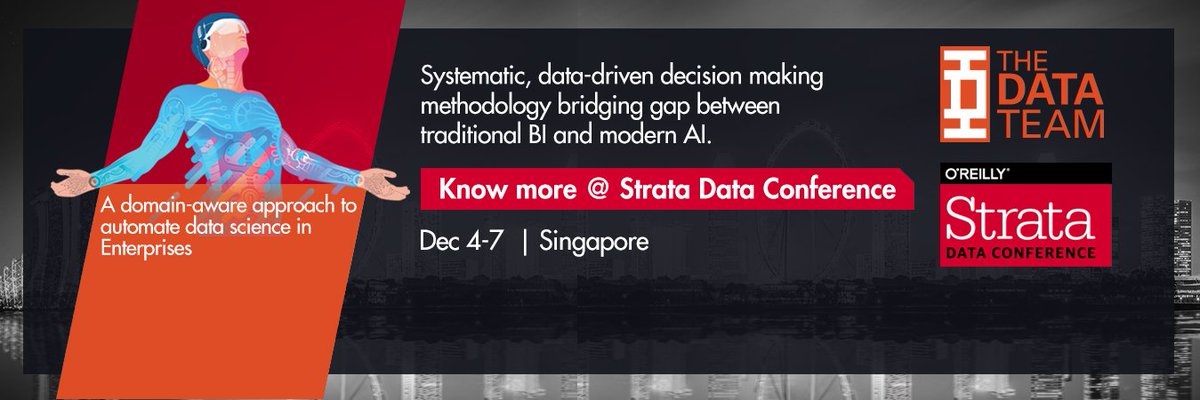 A domain-aware approach to automate data science in Enterprises

Systematic, data-driven decision making methodology bridging gap between traditional BI and modern AI.

Know more @ Strata Data Conference

Dec 4-7 | Singapore

THE DATA TEAM

O'REILLY®
Strata
DATA CONFERENCE